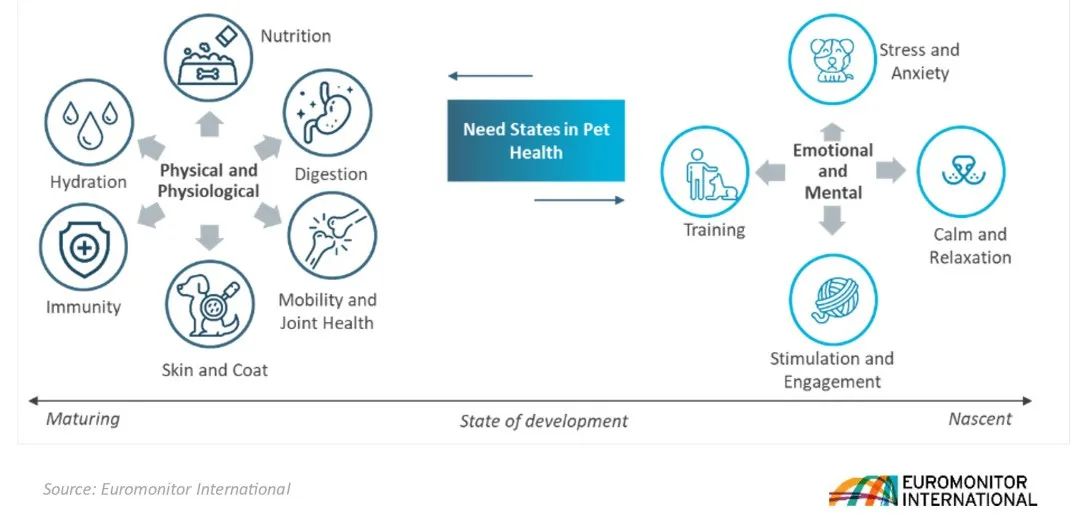 Nutrition

Hydration

Physical and Physiological

Digestion

Immunity

Mobility and Joint Health

Skin and Coat

Need States in Pet Health

Stress and Anxiety

Training

Emotional and Mental

Calm and Relaxation

Stimulation and Engagement

Maturing

State of development

Nascent

Source: Euromonitor International

EUROMONITOR INTERNATIONAL